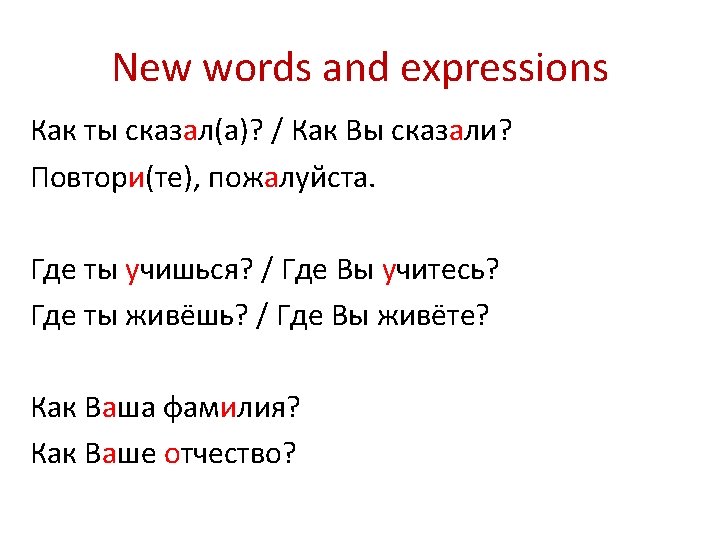 New words and expressions

Как ты сказал(а)? / Как Вы сказали?

Повтори(те), пожалуйста.

Где ты учишься? / Где Вы учитесь?

Где ты живёшь? / Где Вы живёте?

Как Ваша фамилия?

Как Ваше отчество?